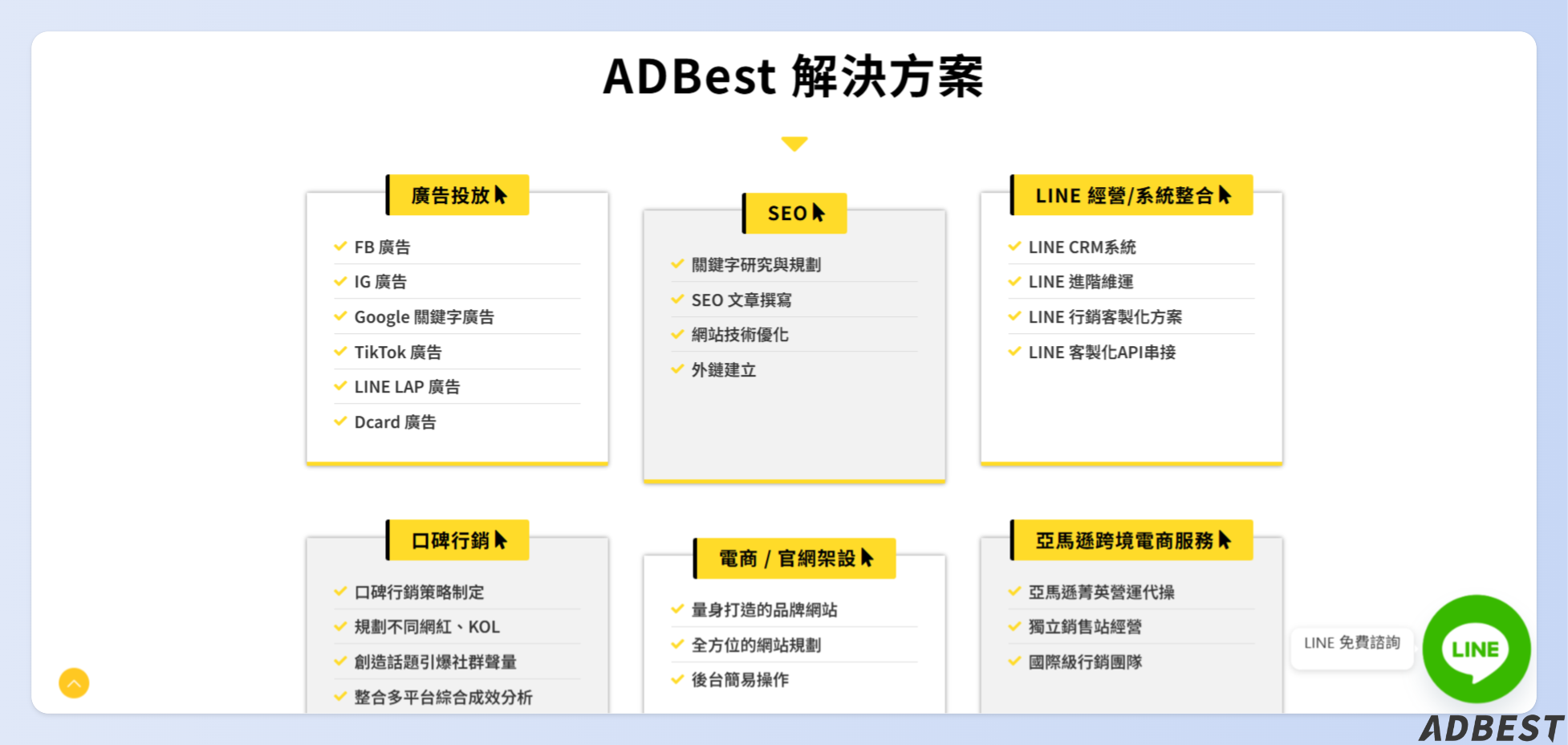 ADBest 解決方案

廣告投放

FB 廣告
IG 廣告
Google 關鍵字廣告
TikTok 廣告
LINE LAP 廣告
Dcard 廣告

SEO

關鍵字研究與規劃
SEO 文章撰寫
網站技術優化
外鏈建立

LINE 經營/系統整合

LINE CRM系統
LINE 進階維運
LINE 行銷客製化方案
LINE 客製化API串接

口碑行銷

口碑行銷策略制定
規劃不同網紅、KOL
創造話題引爆社群聲量
整合多平台綜合成效分析

電商 / 官網架設

量身打造的品牌網站
全方位的網站規劃
後台簡易操作

亞馬遜跨境電商服務

亞馬遜菁英營運代操
獨立銷售站經營
國際級行銷團隊

LINE 免費諮詢
LINE
ADBEST